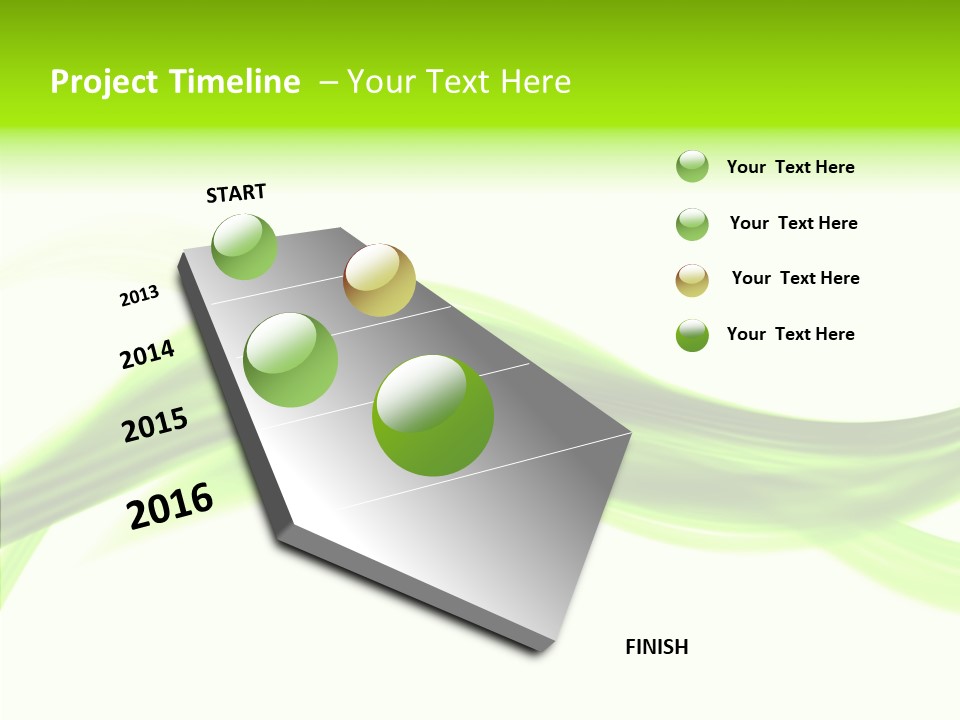 Project Timeline – Your Text Here

START

2013

2014

2015

2016

FINISH

Your Text Here

Your Text Here

Your Text Here

Your Text Here